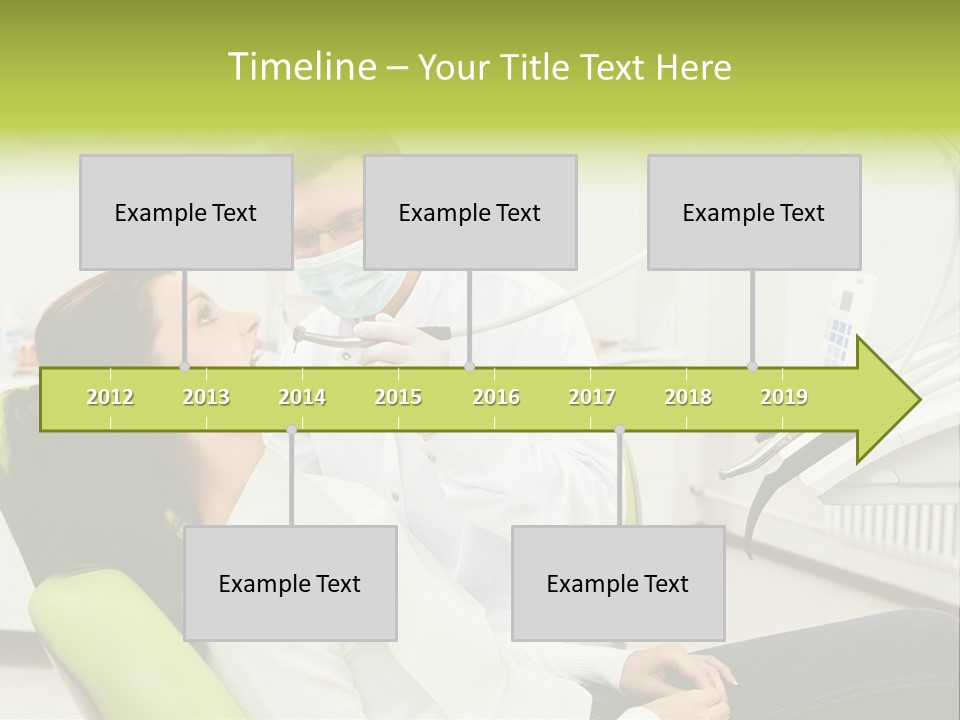 Timeline – Your Title Text Here

Example Text

Example Text

Example Text

2012 2013 2014 2015 2016 2017 2018 2019

Example Text

Example Text